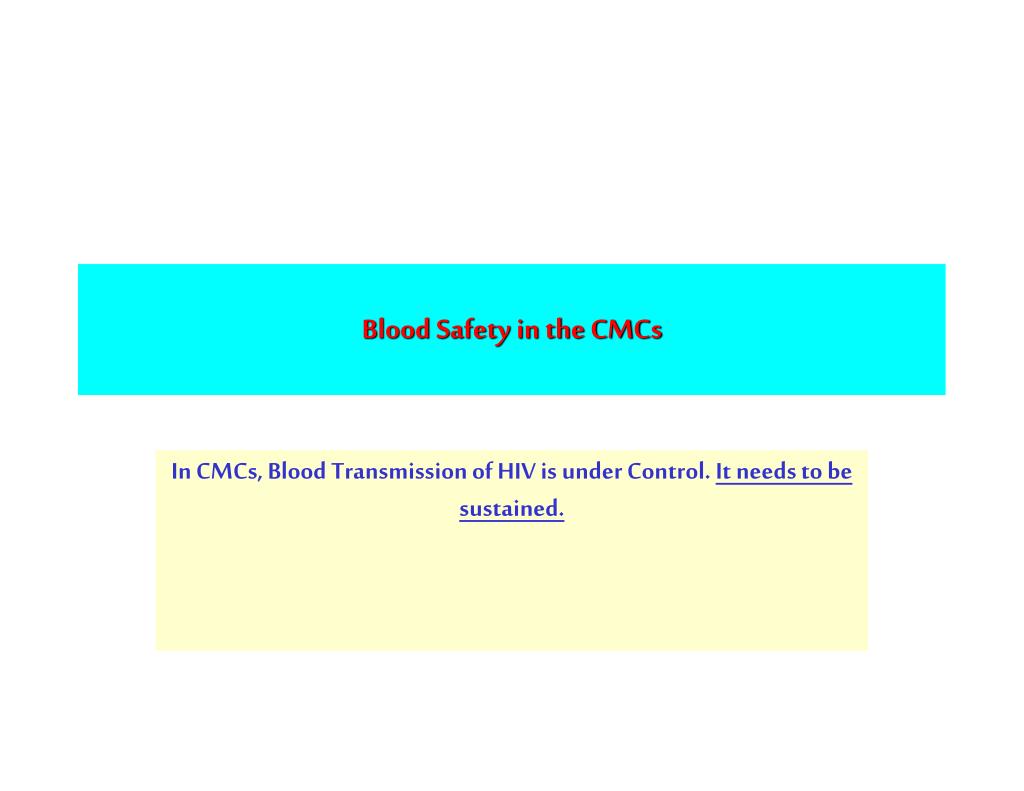 Blood Safety in the CMCs

In CMCs, Blood Transmission of HIV is under Control. It needs to be sustained.